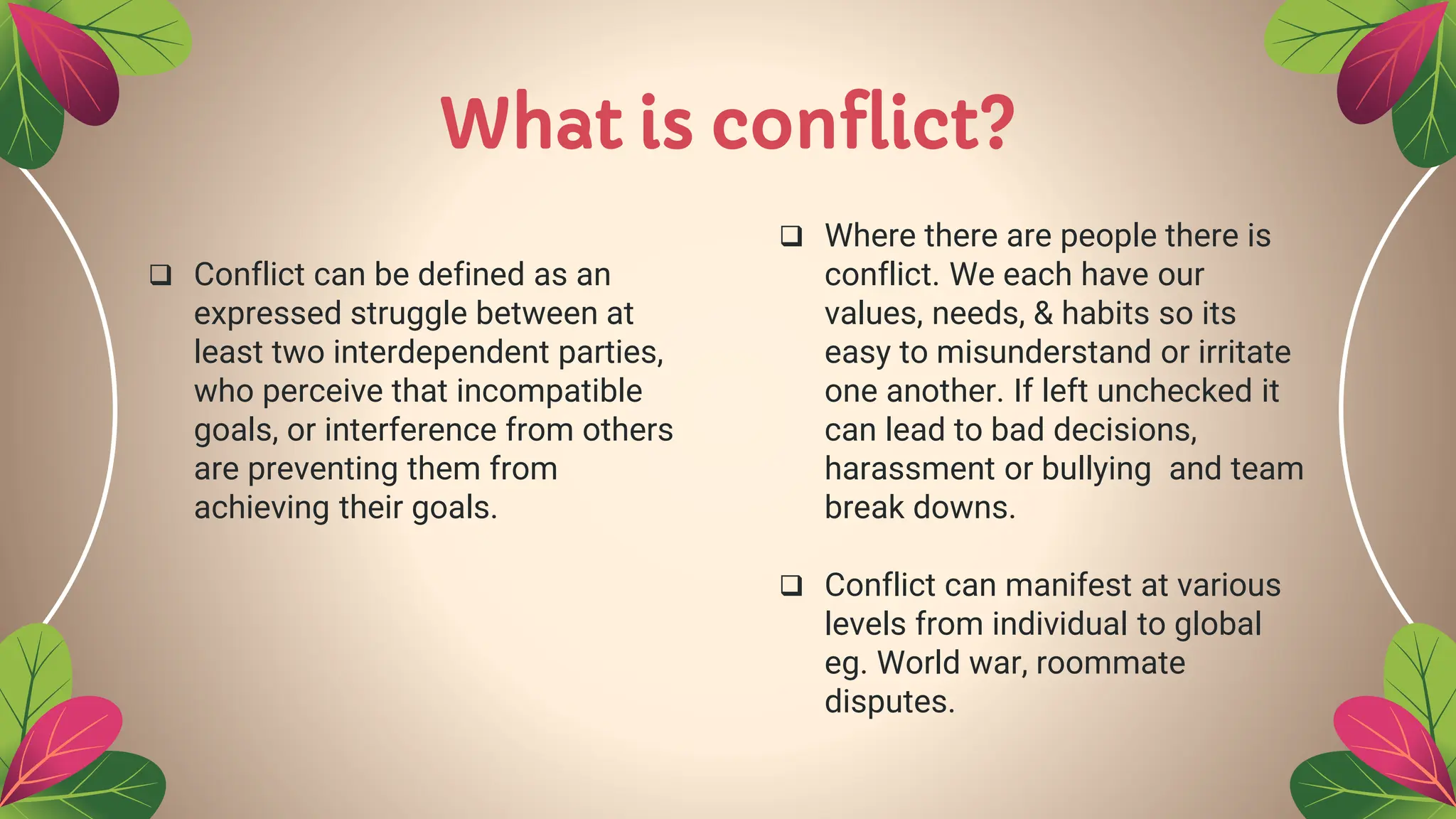 What is conflict?

❑ Conflict can be defined as an expressed struggle between at least two interdependent parties, who perceive that incompatible goals, or interference from others are preventing them from achieving their goals.

❑ Where there are people there is conflict. We each have our values, needs, & habits so its easy to misunderstand or irritate one another. If left unchecked it can lead to bad decisions, harassment or bullying and team break downs.

❑ Conflict can manifest at various levels from individual to global eg. World war, roommate disputes.